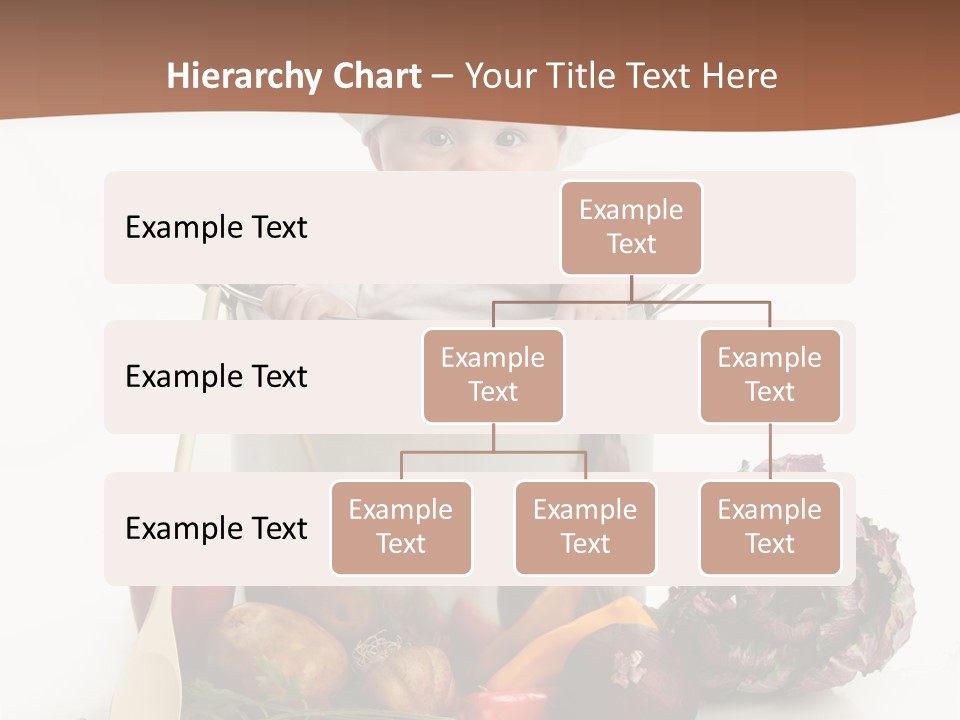 Hierarchy Chart – Your Title Text Here

Example Text

Example Text

Example Text

Example Text

Example Text

Example Text

Example Text

Example Text

Example Text